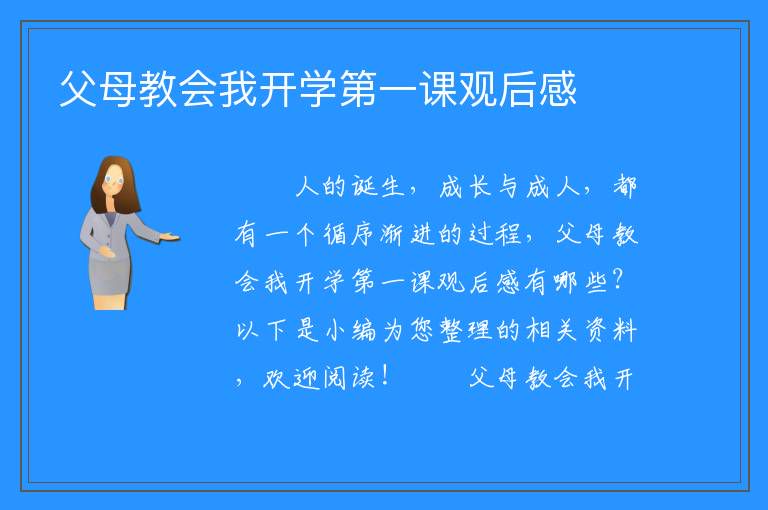 父母教会我开学第一课观后感

人的诞生，成长与成人，都有一个循序渐进的过程，父母教会我开学第一课观后感有哪些？以下是小编为您整理的相关资料，欢迎阅读！　　父母教会我开